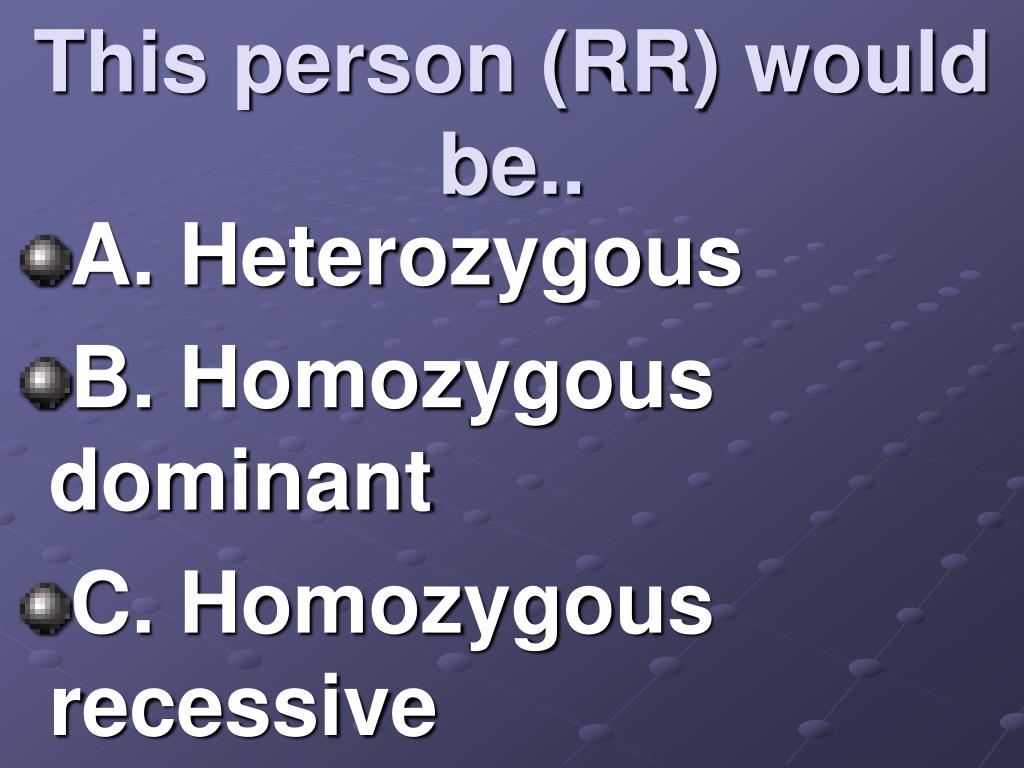 This person (RR) would be..

A. Heterozygous

B. Homozygous dominant

C. Homozygous recessive